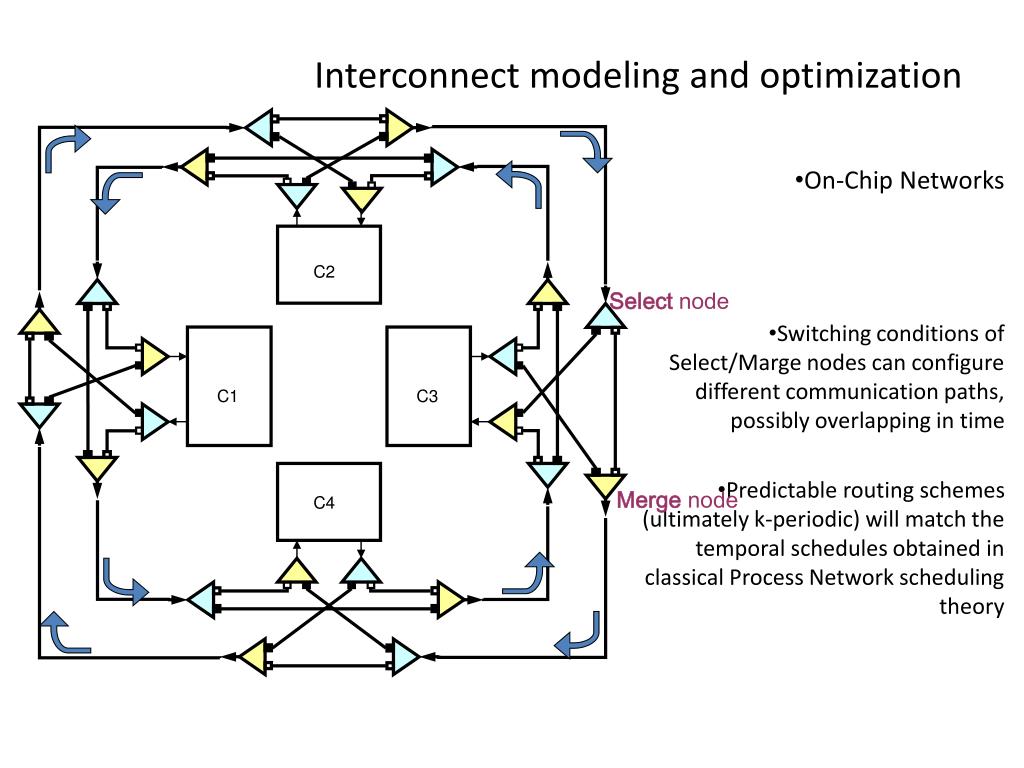 Interconnect modeling and optimization

C2

C1

C3

C4

Select node

Merge node

•On-Chip Networks

•Switching conditions of Select/Marge nodes can configure different communication paths, possibly overlapping in time

•Predictable routing schemes (ultimately k-periodic) will match the temporal schedules obtained in classical Process Network scheduling theory